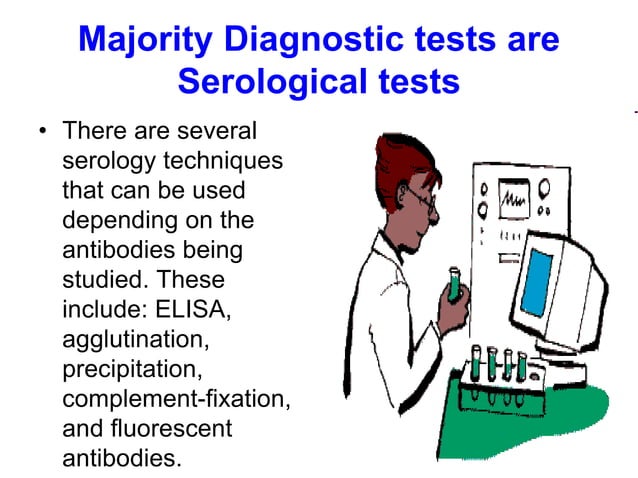 Majority Diagnostic tests are Serological tests

• There are several serology techniques that can be used depending on the antibodies being studied. These include: ELISA, agglutination, precipitation, complement-fixation, and fluorescent antibodies.